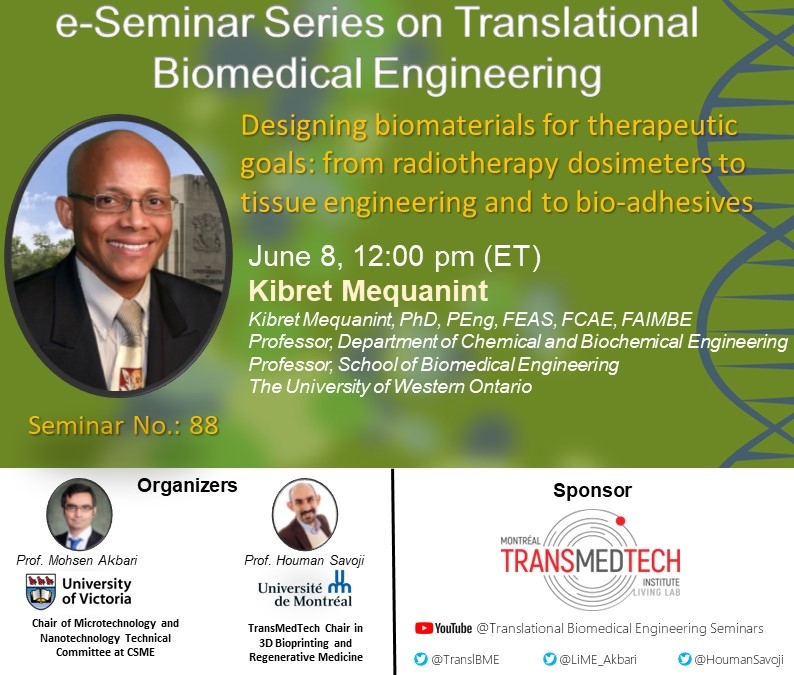 e-Seminar Series on Translational Biomedical Engineering

Designing biomaterials for therapeutic goals: from radiotherapy dosimeters to tissue engineering and to bio-adhesives

June 8, 12:00 pm (ET)

Kibret Mequanint

Kibret Mequanint, PhD, PEng, FEAS, FCAE, FAIMBE
Professor, Department of Chemical and Biochemical Engineering
Professor, School of Biomedical Engineering
The University of Western Ontario

Seminar No.: 88

Organizers

Prof. Mohsen Akbari

University of Victoria

Chair of Microtechnology and Nanotechnology Technical Committee at CSME

Prof. Houman Savoji

Université de Montréal

TransMedTech Chair in 3D Bioprinting and Regenerative Medicine

Sponsor

MONTRÉAL TRANSMEDTECH INSTITUTE LIVING LAB

YouTube @Translational Biomedical Engineering Seminars

@TranslBME @LiME_Akbari @HoumanSavoji